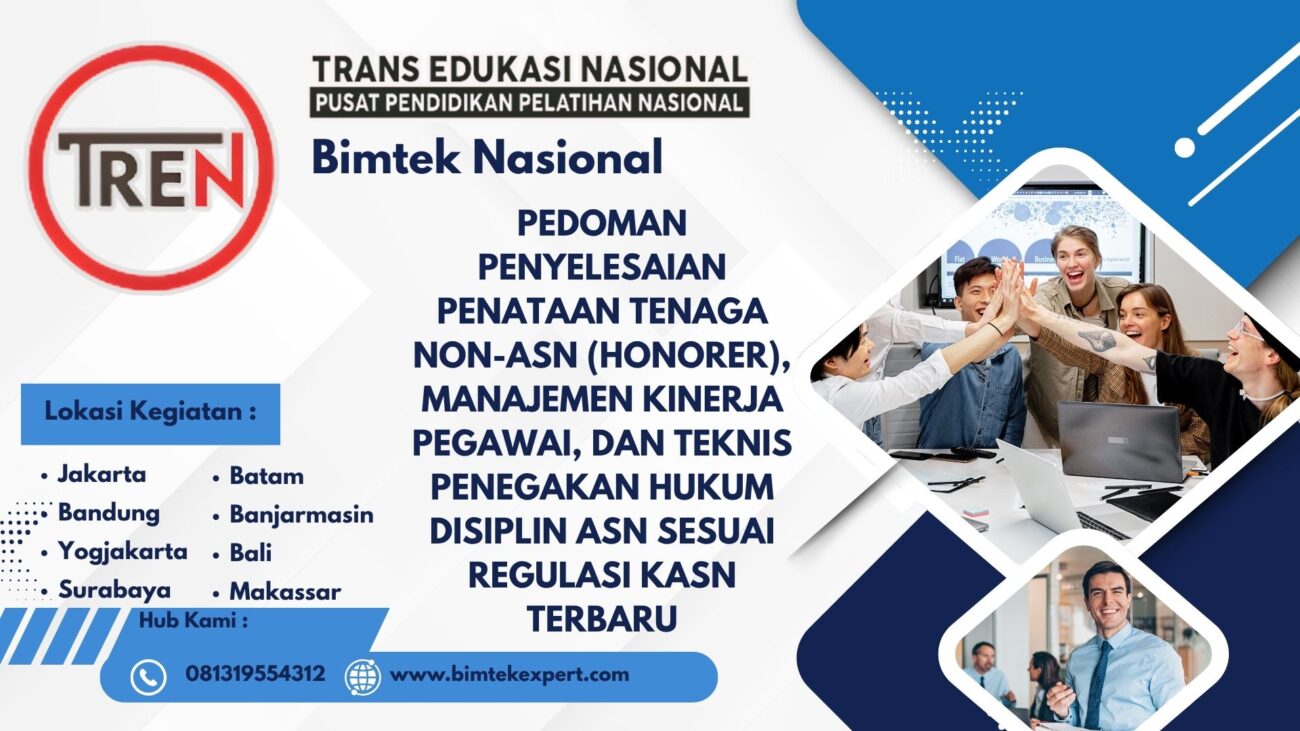 TREN

TRANS EDUKASI NASIONAL
PUSAT PENDIDIKAN PELATIHAN NASIONAL

Bimtek Nasional

PEDOMAN PENYELESAIAN PENATAAN TENAGA NON-ASN (HONORER), MANAJEMEN KINERJA PEGAWAI, DAN TEKNIS PENEGAKAN HUKUM DISIPLIN ASN SESUAI REGULASI KASN TERBARU

Lokasi Kegiatan :

• Jakarta
• Bandung
• Yogjakarta
• Surabaya
• Batam
• Banjarmasin
• Bali
• Makassar

Hub Kami :

081319554312
www.bimtekexpert.com